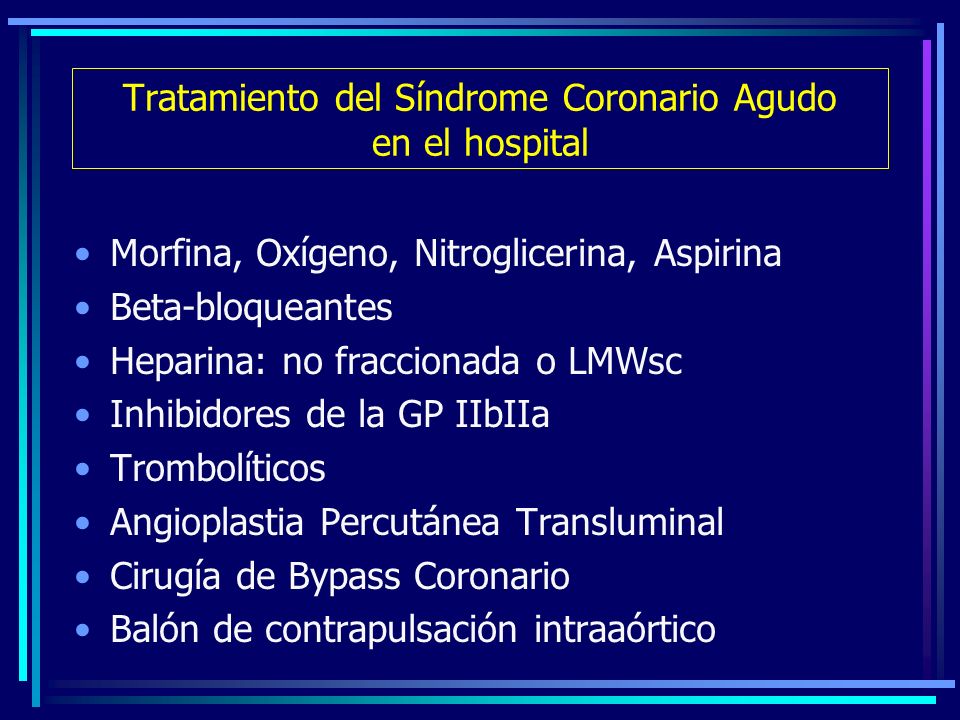 Tratamiento del Síndrome Coronario Agudo en el hospital

• Morfina, Oxígeno, Nitroglicerina, Aspirina
• Beta-bloqueantes
• Heparina: no fraccionada o LMWsc
• Inhibidores de la GP IIbIIa
• Trombolíticos
• Angioplastia Percutánea Transluminal
• Cirugía de Bypass Coronario
• Balón de contrapulsación intraaórtico